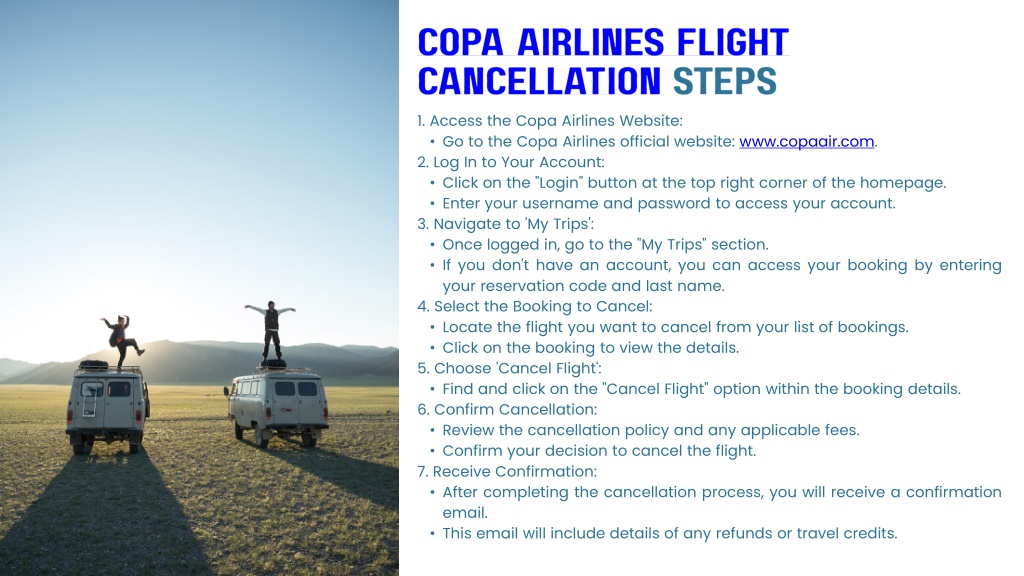 COPA AIRLINES FLIGHT CANCELLATION STEPS

1. Access the Copa Airlines Website:
• Go to the Copa Airlines official website: www.copaair.com.
2. Log In to Your Account:
• Click on the "Login" button at the top right corner of the homepage.
• Enter your username and password to access your account.
3. Navigate to 'My Trips':
• Once logged in, go to the "My Trips" section.
• If you don't have an account, you can access your booking by entering your reservation code and last name.
4. Select the Booking to Cancel:
• Locate the flight you want to cancel from your list of bookings.
• Click on the booking to view the details.
5. Choose 'Cancel Flight':
• Find and click on the "Cancel Flight" option within the booking details.
6. Confirm Cancellation:
• Review the cancellation policy and any applicable fees.
• Confirm your decision to cancel the flight.
7. Receive Confirmation:
• After completing the cancellation process, you will receive a confirmation email.
• This email will include details of any refunds or travel credits.